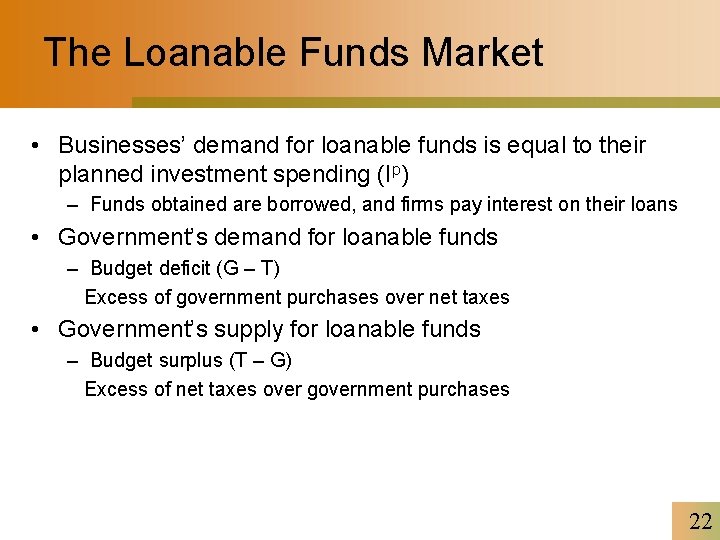 The Loanable Funds Market

• Businesses' demand for loanable funds is equal to their planned investment spending ($I^p$)

– Funds obtained are borrowed, and firms pay interest on their loans

• Government's demand for loanable funds

– Budget deficit (G – T)

Excess of government purchases over net taxes

• Government's supply for loanable funds

– Budget surplus (T – G)

Excess of net taxes over government purchases

22